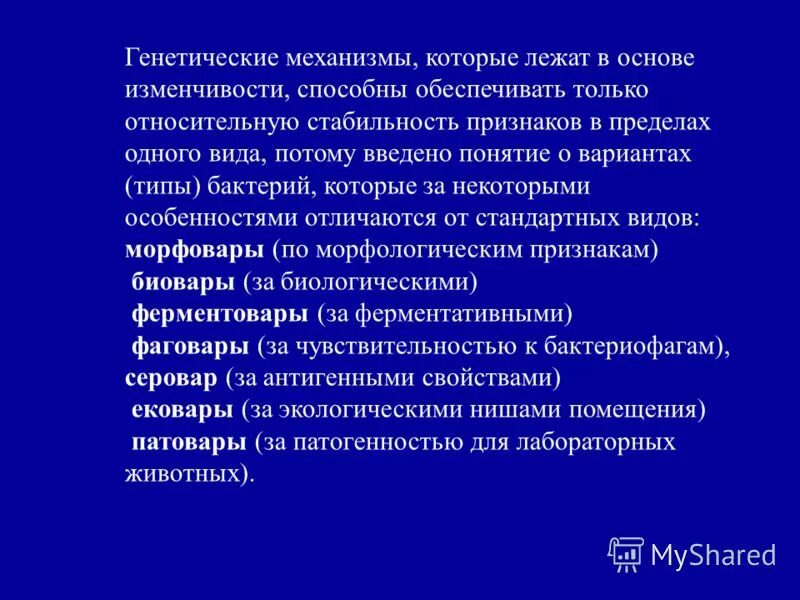 Генетические механизмы, которые лежат в основе изменчивости, способны обеспечивать только относительную стабильность признаков в пределах одного вида, потому введено понятие о вариантах (типы) бактерий, которые за некоторыми особенностями отличаются от стандартных видов:
морфовары (по морфологическим признакам)
биовары (за биологическими)
ферментовары (за ферментативными)
фаговары (за чувствительностью к бактериофагам),
серовар (за антигенными свойствами)
ековары (за экологическими нишами помещения)
патовары (за патогенностью для лабораторных животных).

MyShared